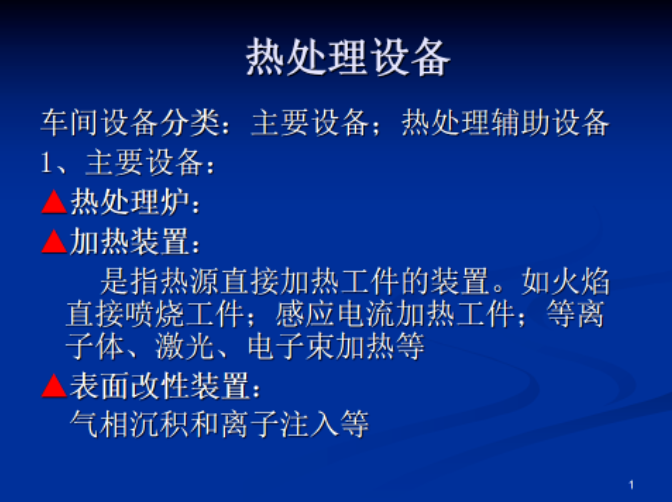 热处理设备

车间设备分类：主要设备；热处理辅助设备

1、主要设备：

▲热处理炉：

▲加热装置：

是指热源直接加热工件的装置。如火焰直接喷烧工件；感应电流加热工件；等离子体、激光、电子束加热等

▲表面改性装置：

气相沉积和离子注入等

1